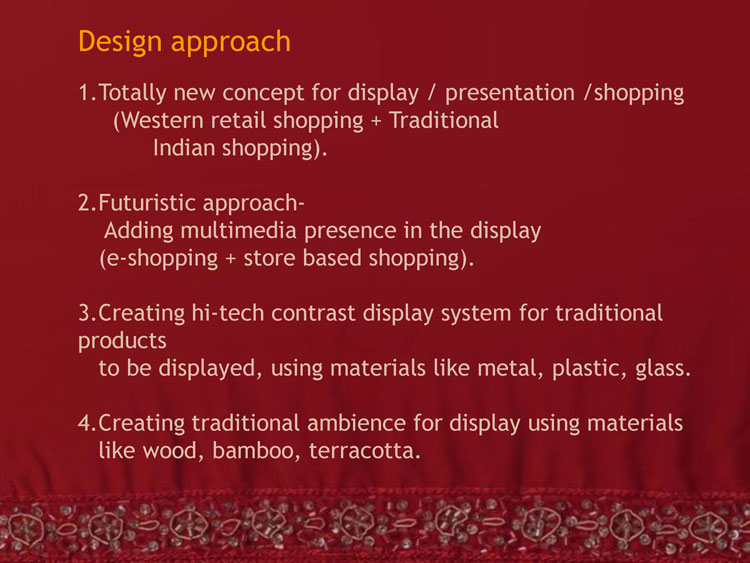 Design approach

1.Totally new concept for display / presentation /shopping (Western retail shopping + Traditional Indian shopping).

2.Futuristic approach- Adding multimedia presence in the display (e-shopping + store based shopping).

3.Creating hi-tech contrast display system for traditional products to be displayed, using materials like metal, plastic, glass.

4.Creating traditional ambience for display using materials like wood, bamboo, terracotta.